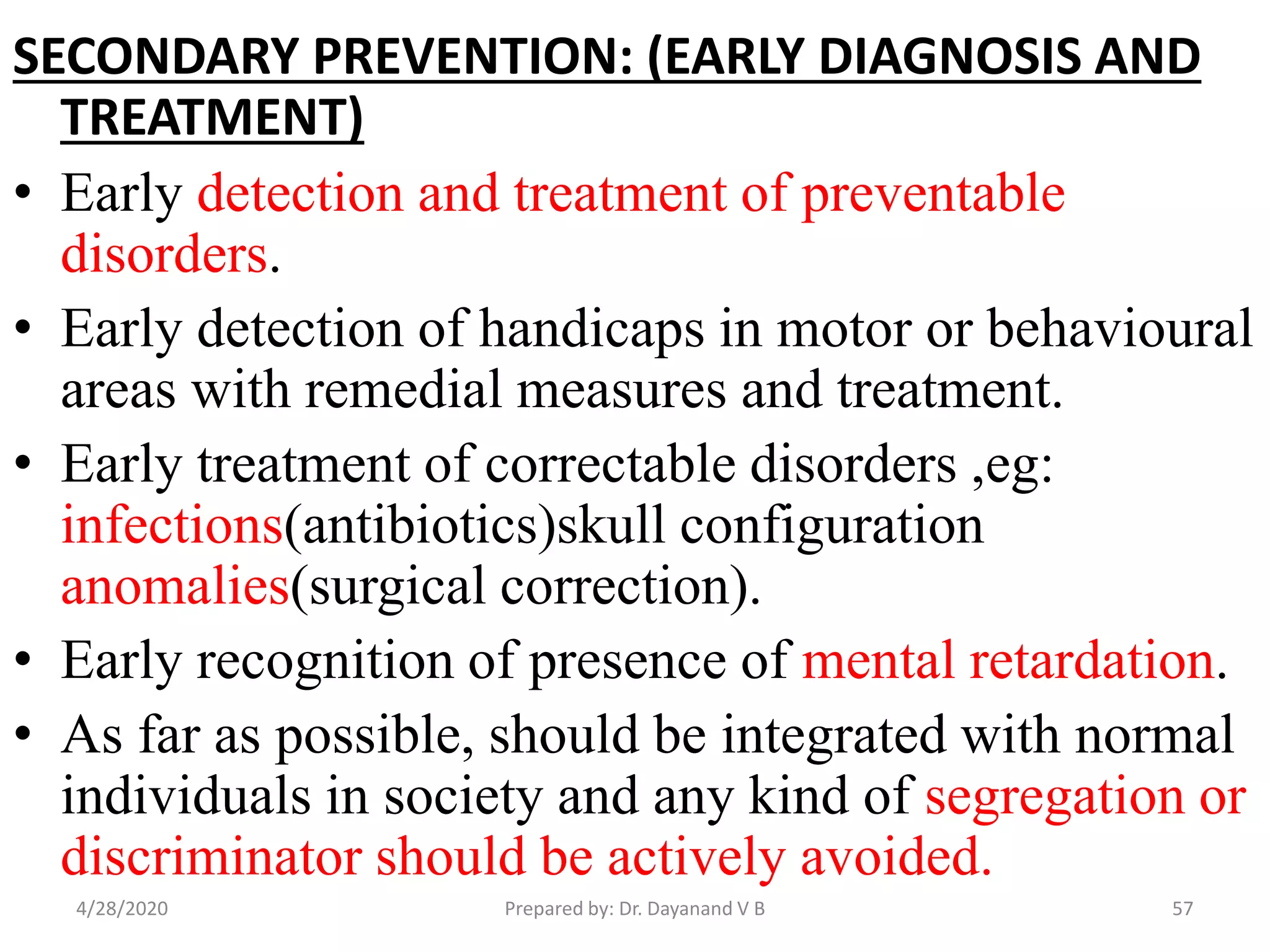 SECONDARY PREVENTION: (EARLY DIAGNOSIS AND TREATMENT)

• Early detection and treatment of preventable disorders.

• Early detection of handicaps in motor or behavioural areas with remedial measures and treatment.

• Early treatment of correctable disorders ,eg: infections(antibiotics)skull configuration anomalies(surgical correction).

• Early recognition of presence of mental retardation.

• As far as possible, should be integrated with normal individuals in society and any kind of segregation or discriminator should be actively avoided.

4/28/2020 Prepared by: Dr. Dayanand V B 57